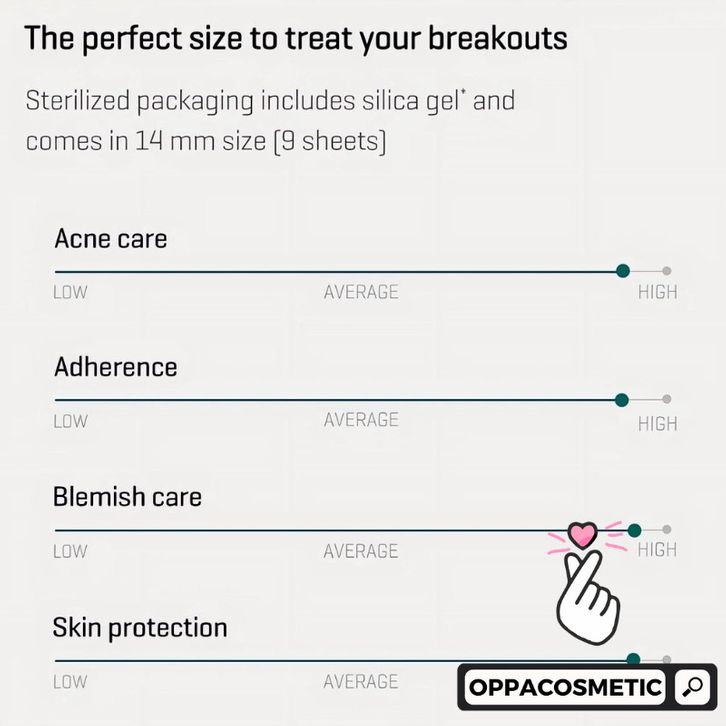 The perfect size to treat your breakouts

Sterilized packaging includes silica gel* and comes in 14 mm size (9 sheets)

Acne care

LOW AVERAGE HIGH

Adherence

LOW AVERAGE HIGH

Blemish care

LOW AVERAGE HIGH

Skin protection

LOW AVERAGE

OPPACOSMETIC